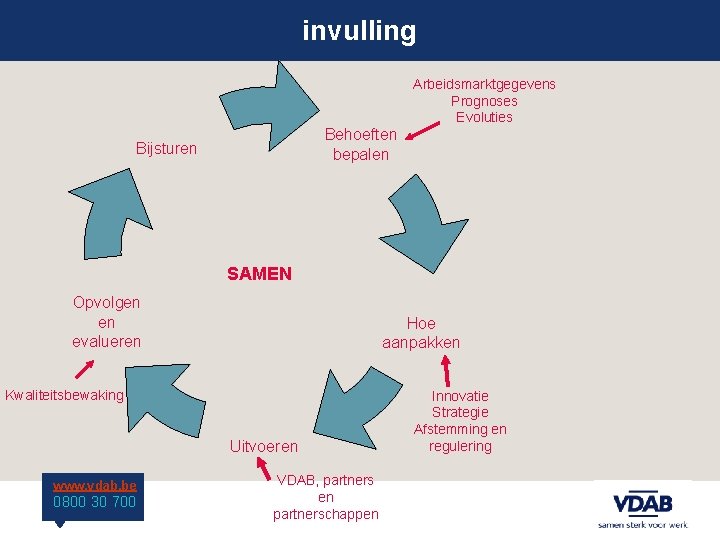 invulling

Arbeidsmarktgegevens
Prognoses
Evoluties

Behoeften bepalen

Bijsturen

SAMEN

Opvolgen en evalueren

Hoe aanpakken

Kwaliteitsbewaking

Innovatie
Strategie
Afstemming en regulering

Uitvoeren

VDAB, partners en partnerschappen

www.vdab.be
0800 30 700

VDAB
samen sterk voor werk